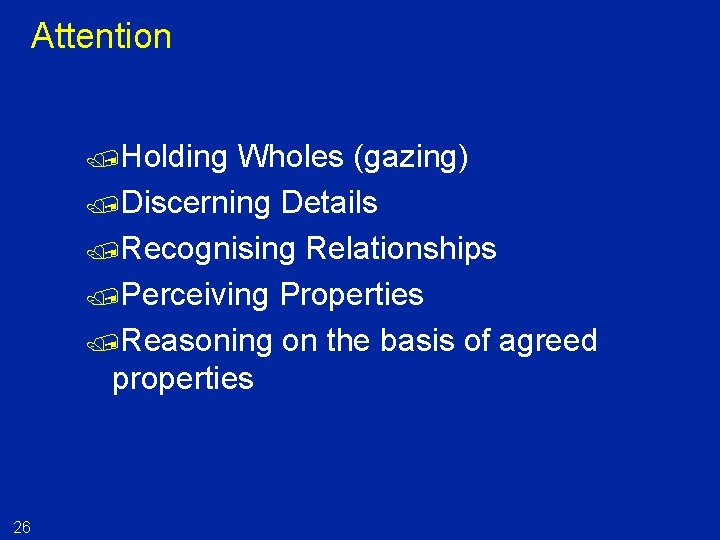 Attention

Holding Wholes (gazing)

Discerning Details

Recognising Relationships

Perceiving Properties

Reasoning on the basis of agreed properties

26